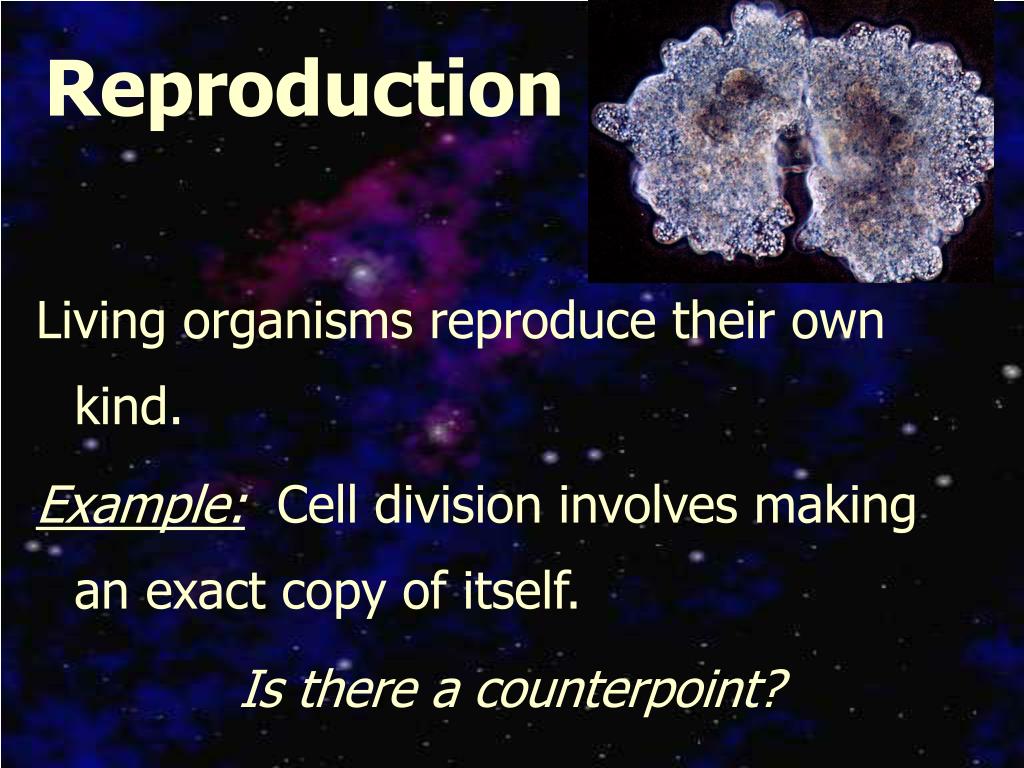 Reproduction

Living organisms reproduce their own kind.

Example: Cell division involves making an exact copy of itself.

Is there a counterpoint?